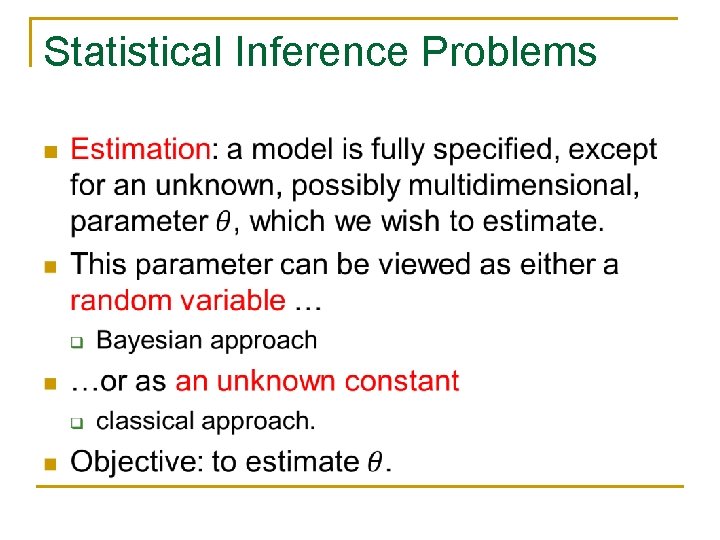 Statistical Inference Problems

- Estimation: a model is fully specified, except for an unknown, possibly multidimensional, parameter $\theta$, which we wish to estimate.
- This parameter can be viewed as either a random variable …
  - Bayesian approach
- …or as an unknown constant
  - classical approach.
- Objective: to estimate $\theta$.